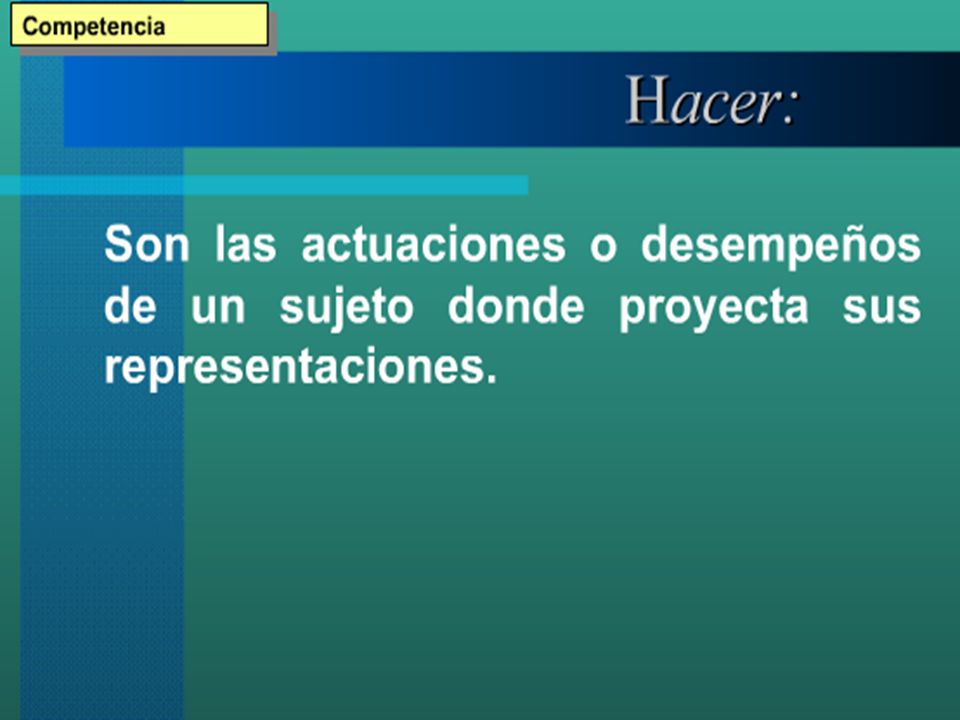 Competencia

Hacer:

Son las actuaciones o desempeños de un sujeto donde proyecta sus representaciones.